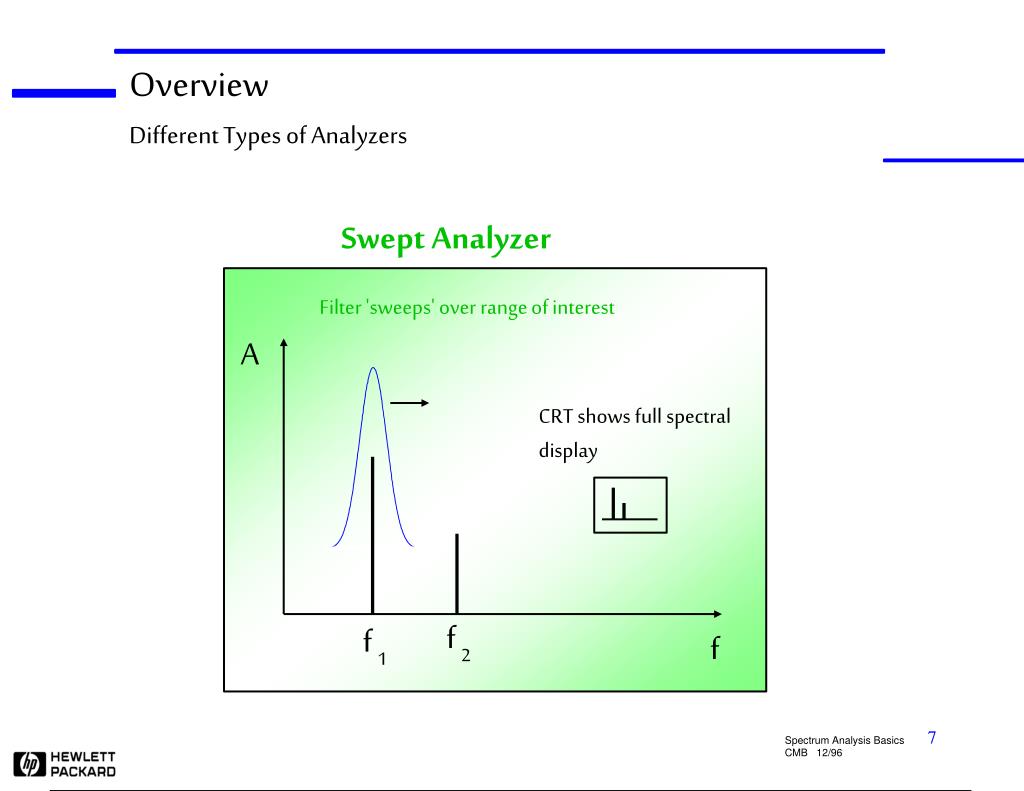 Overview

Different Types of Analyzers

Swept Analyzer

Filter 'sweeps' over range of interest

A

CRT shows full spectral display

$f_1$ $f_2$ f

hp HEWLETT PACKARD

Spectrum Analysis Basics CMB 12/96

7